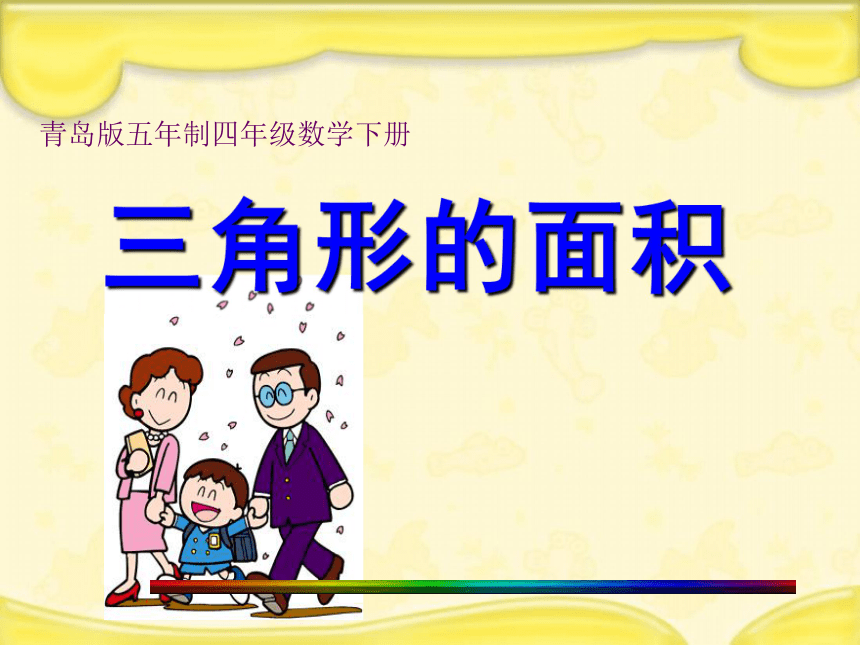 青岛版五年制四年级数学下册

三角形的面积